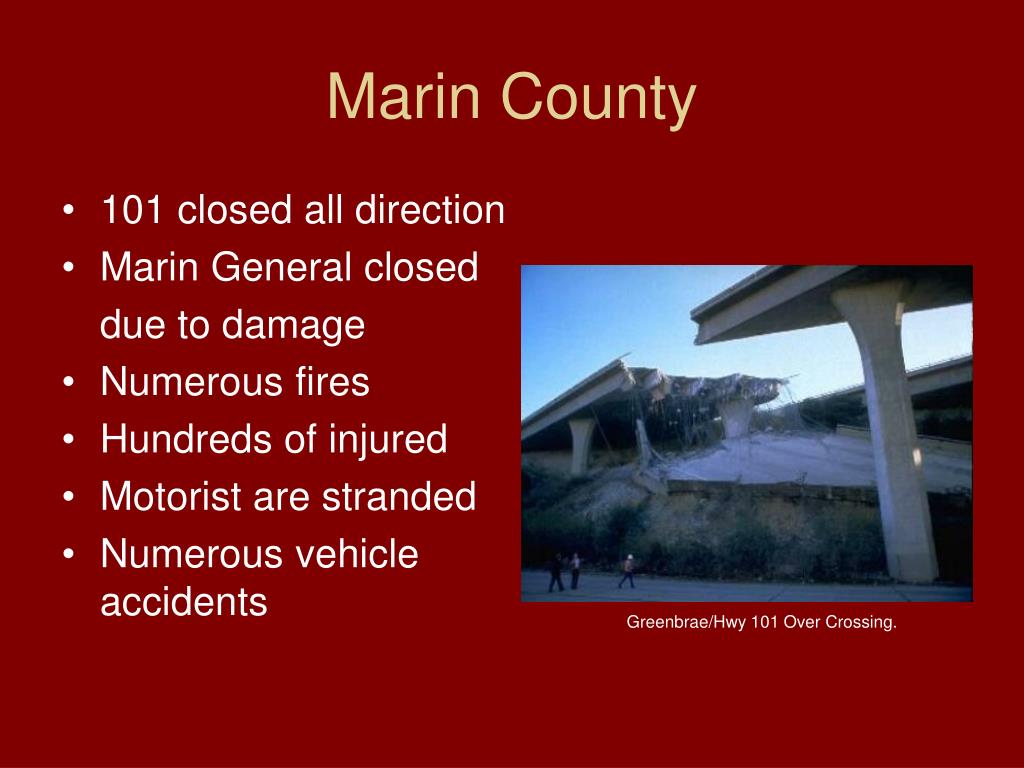 Marin County

• 101 closed all direction
• Marin General closed due to damage
• Numerous fires
• Hundreds of injured
• Motorist are stranded
• Numerous vehicle accidents

Greenbrae/Hwy 101 Over Crossing.